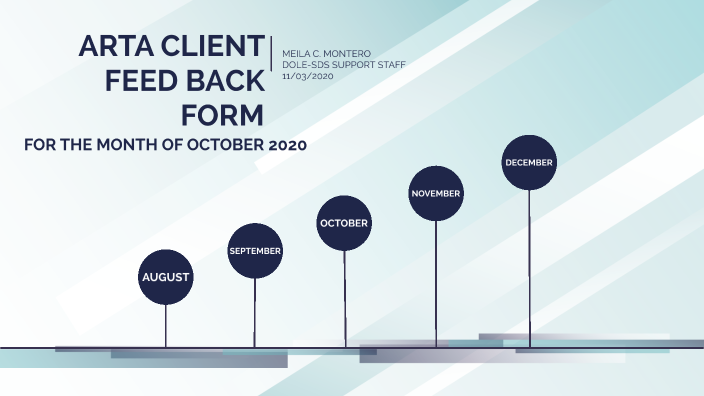 ARTA CLIENT FEED BACK FORM

MEILA C. MONTERO
DOLE-SDS SUPPORT STAFF
11/03/2020

FOR THE MONTH OF OCTOBER 2020

AUGUST

SEPTEMBER

OCTOBER

NOVEMBER

DECEMBER